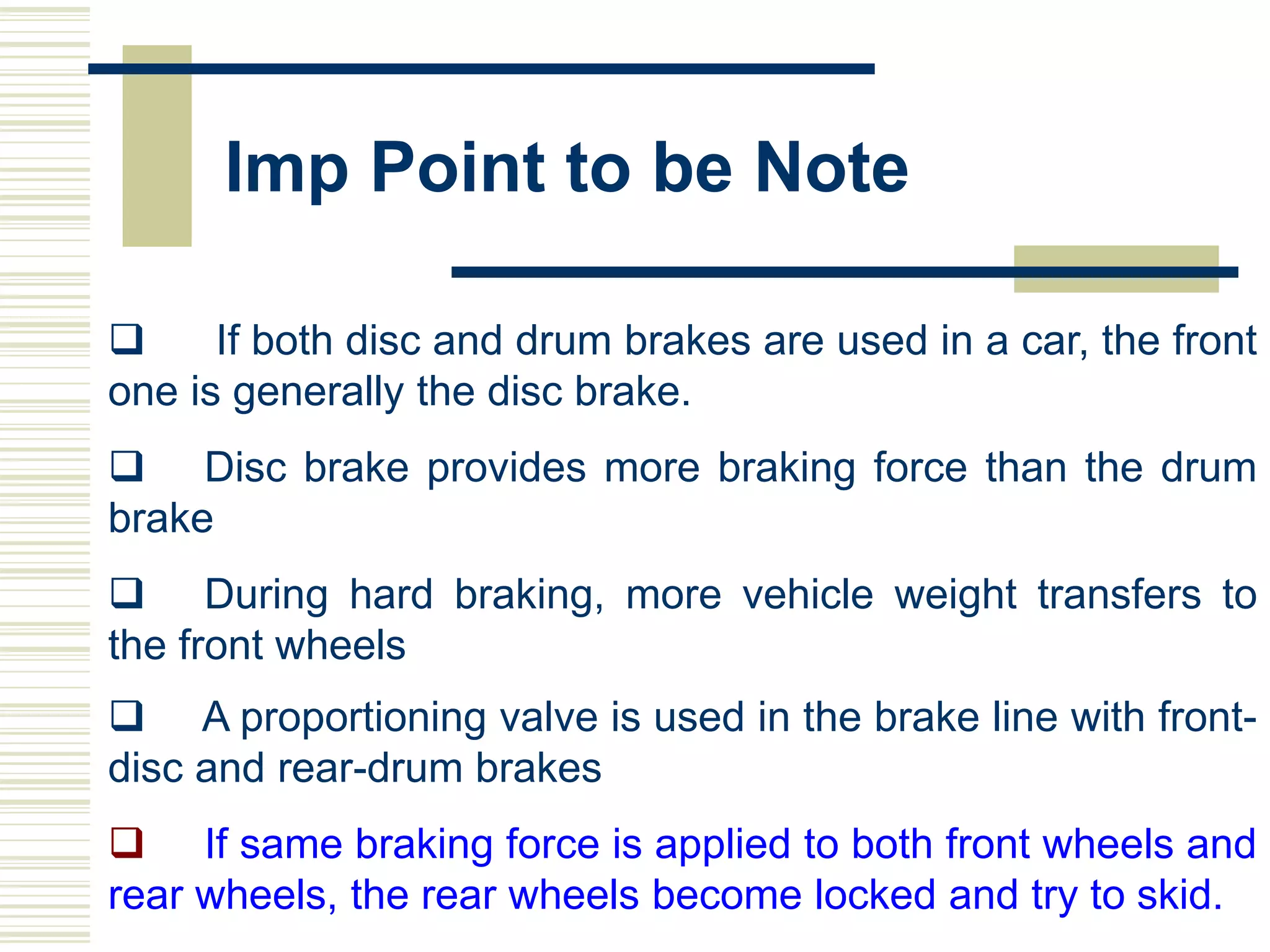 Imp Point to be Note

❑ If both disc and drum brakes are used in a car, the front one is generally the disc brake.

❑ Disc brake provides more braking force than the drum brake

❑ During hard braking, more vehicle weight transfers to the front wheels

❑ A proportioning valve is used in the brake line with front-disc and rear-drum brakes

❑ If same braking force is applied to both front wheels and rear wheels, the rear wheels become locked and try to skid.